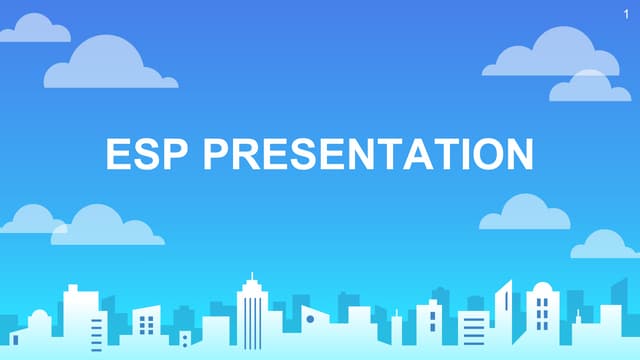 1

ESP PRESENTATION